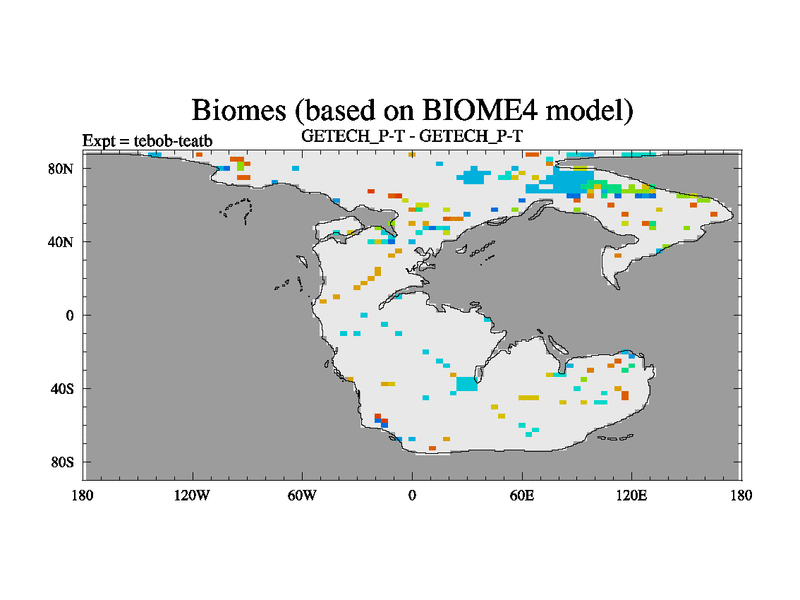 Biomes (based on BIOME4 model)

Expt = tebob-teatb

GETECH_P-T - GETECH_P-T

80N
40N
0
40S
80S

180 120W 60W 0 60E 120E 180